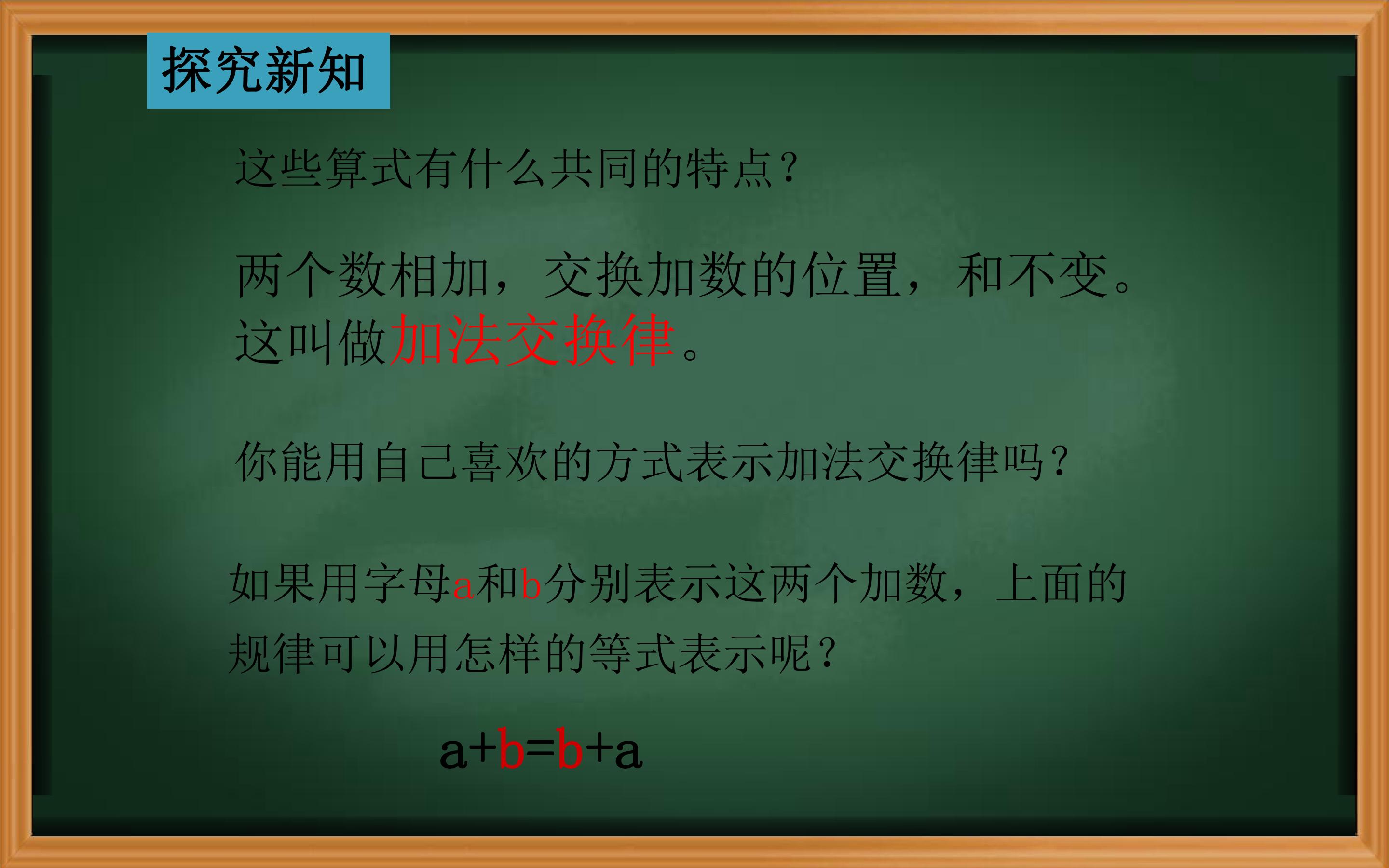 探究新知

这些算式有什么共同的特点？

两个数相加，交换加数的位置，和不变。这叫做加法交换律。

你能用自己喜欢的方式表示加法交换律吗？

如果用字母a和b分别表示这两个加数，上面的规律可以用怎样的等式表示呢？

$a+b=b+a$